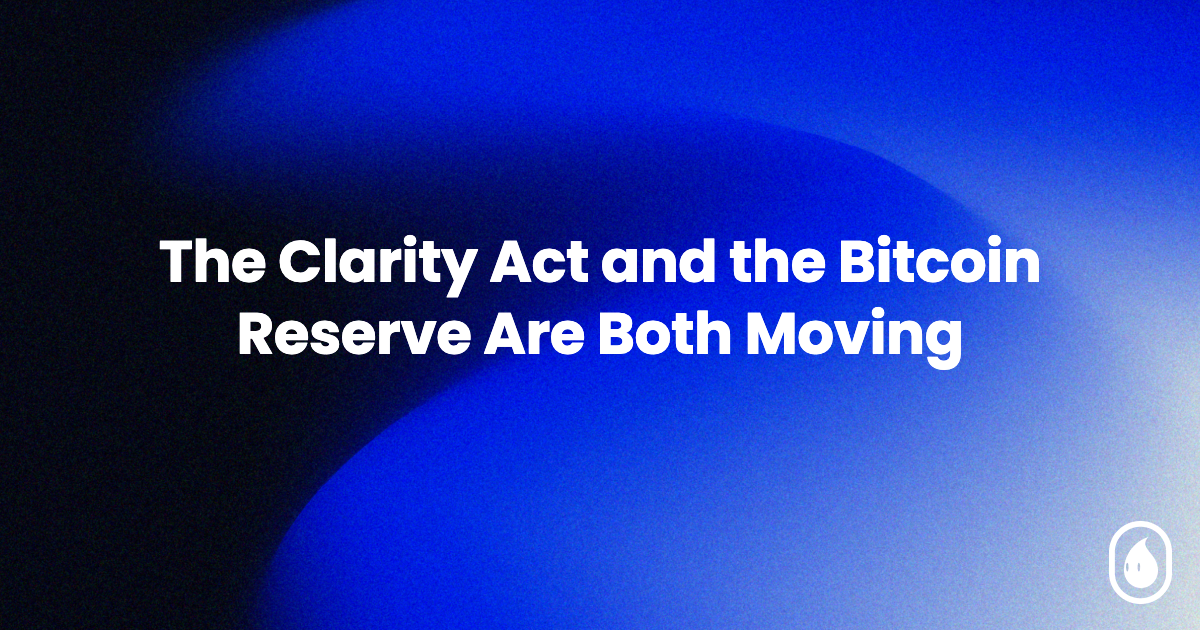 The Clarity Act and the Bitcoin Reserve Are Both Moving